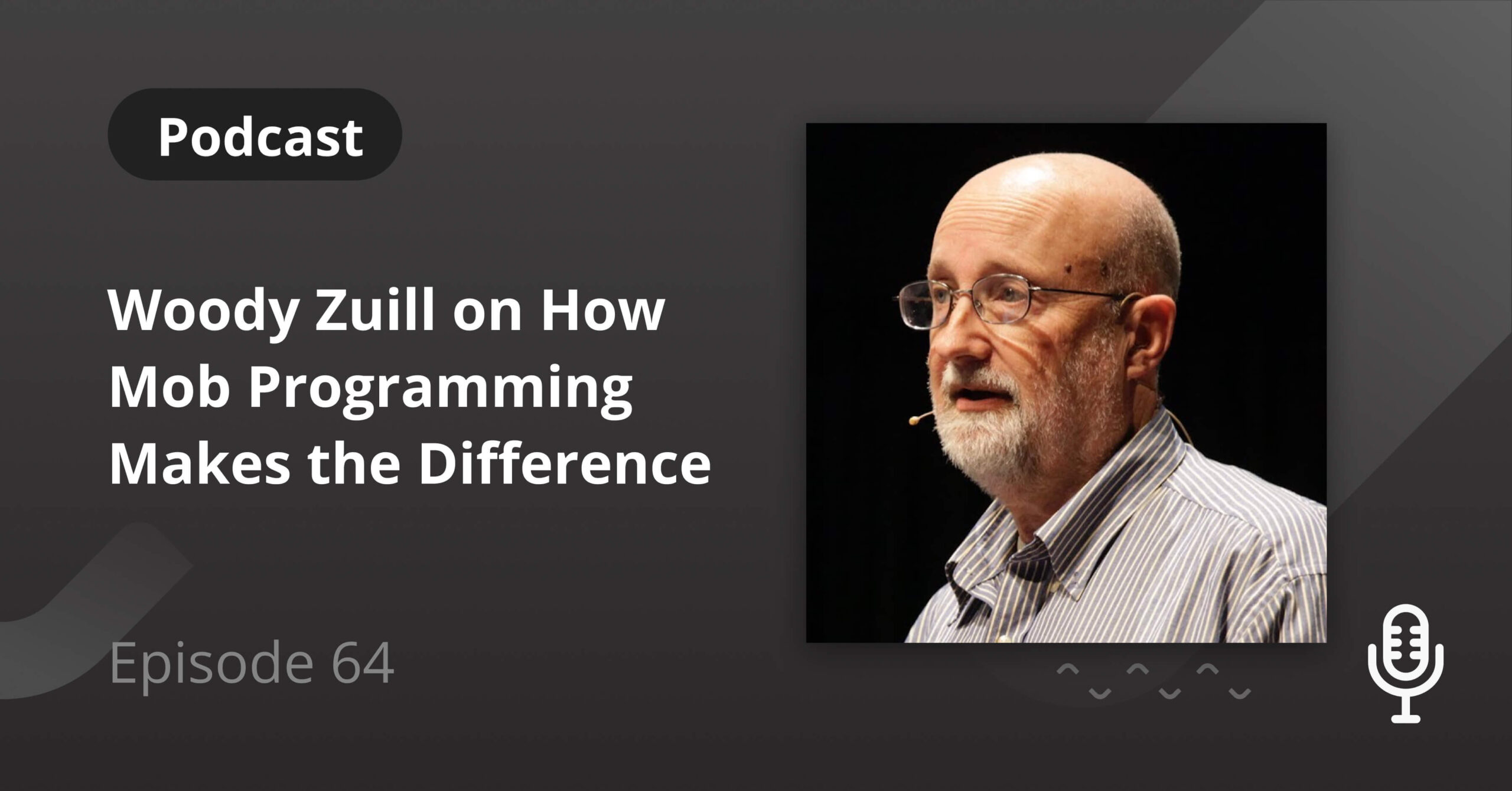 Podcast

Woody Zuill on How Mob Programming Makes the Difference

Episode 64